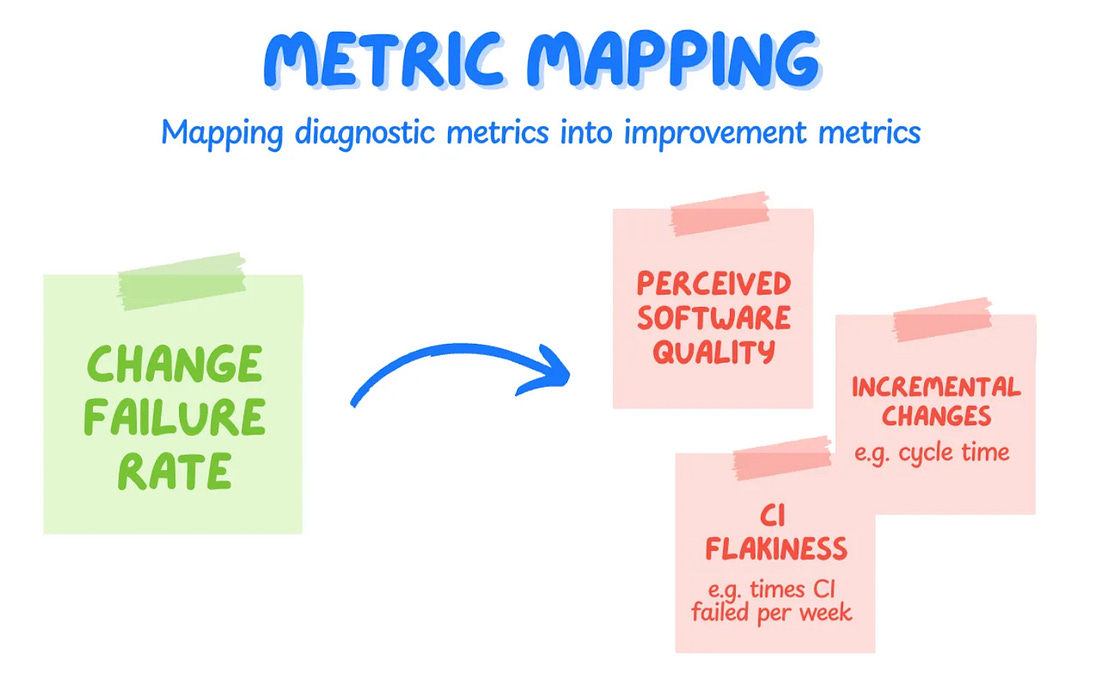 METRIC MAPPING

Mapping diagnostic metrics into improvement metrics

CHANGE FAILURE RATE

PERCEIVED SOFTWARE QUALITY

INCREMENTAL CHANGES
e.g. cycle time

CI FLAKINESS
e.g. times CI failed per week